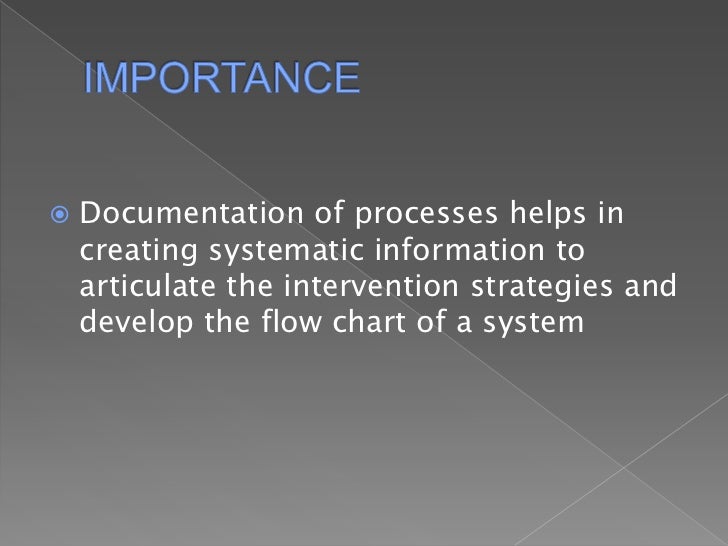 IMPORTANCE

Documentation of processes helps in creating systematic information to articulate the intervention strategies and develop the flow chart of a system